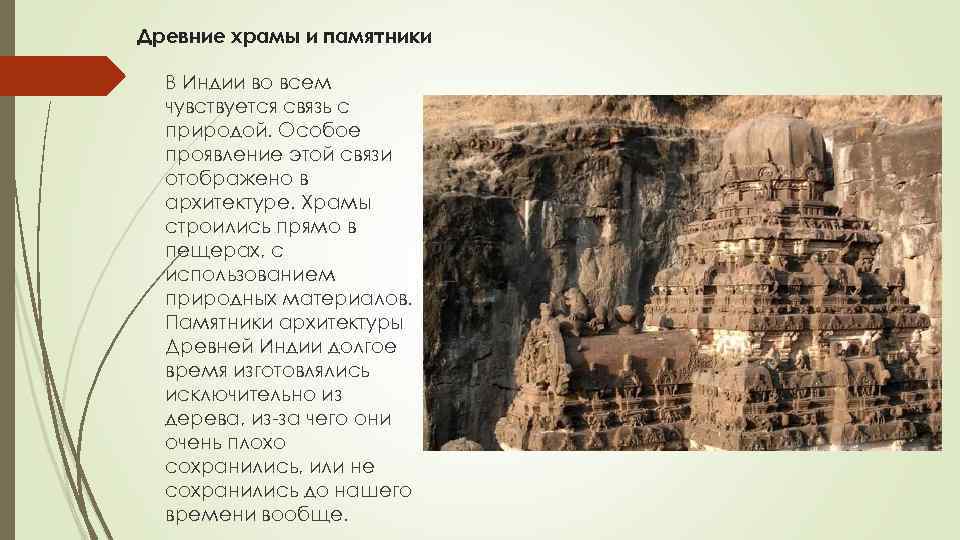 Древние храмы и памятники

В Индии во всем чувствуется связь с природой. Особое проявление этой связи отображено в архитектуре. Храмы строились прямо в пещерах, с использованием природных материалов. Памятники архитектуры Древней Индии долгое время изготовлялись исключительно из дерева, из-за чего они очень плохо сохранились, или не сохранились до нашего времени вообще.